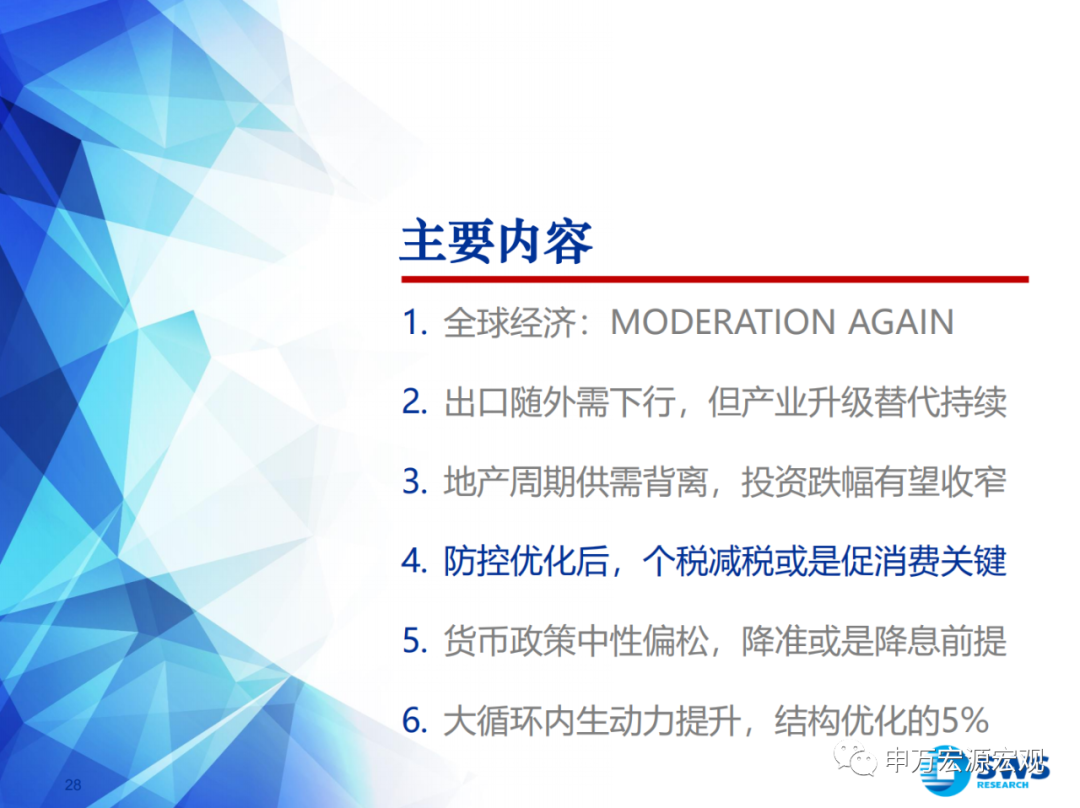 主要内容

1. 全球经济：MODERATION AGAIN

2. 出口随外需下行，但产业升级替代持续

3. 地产周期供需背离，投资跌幅有望收窄

4. 防控优化后，个税减税或是促消费关键

5. 货币政策中性偏松，降准或是降息前提

6. 大循环内生动力提升，结构优化的5%

28

申万宏源宏观

SWS RESEARCH